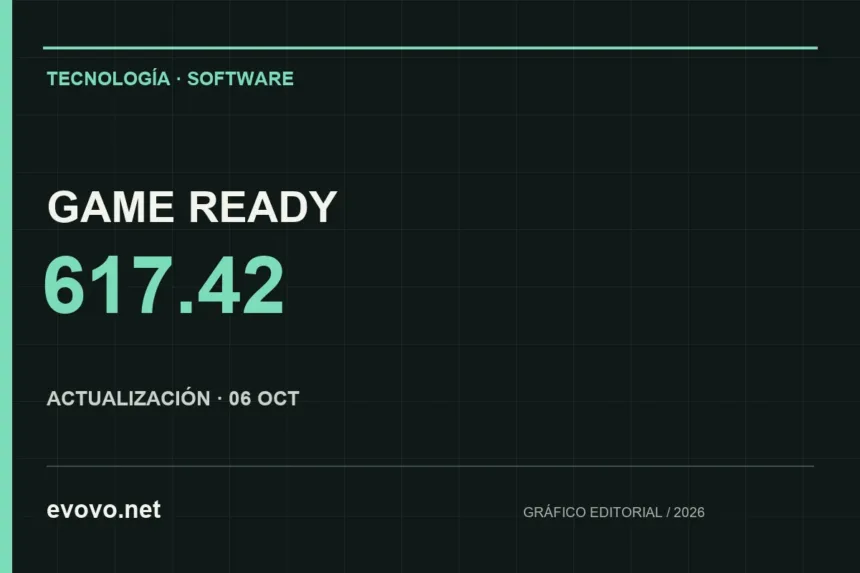 TECNOLOGÍA · SOFTWARE

GAME READY

617.42

ACTUALIZACIÓN · 06 OCT

evovo.net

GRÁFICO EDITORIAL / 2026